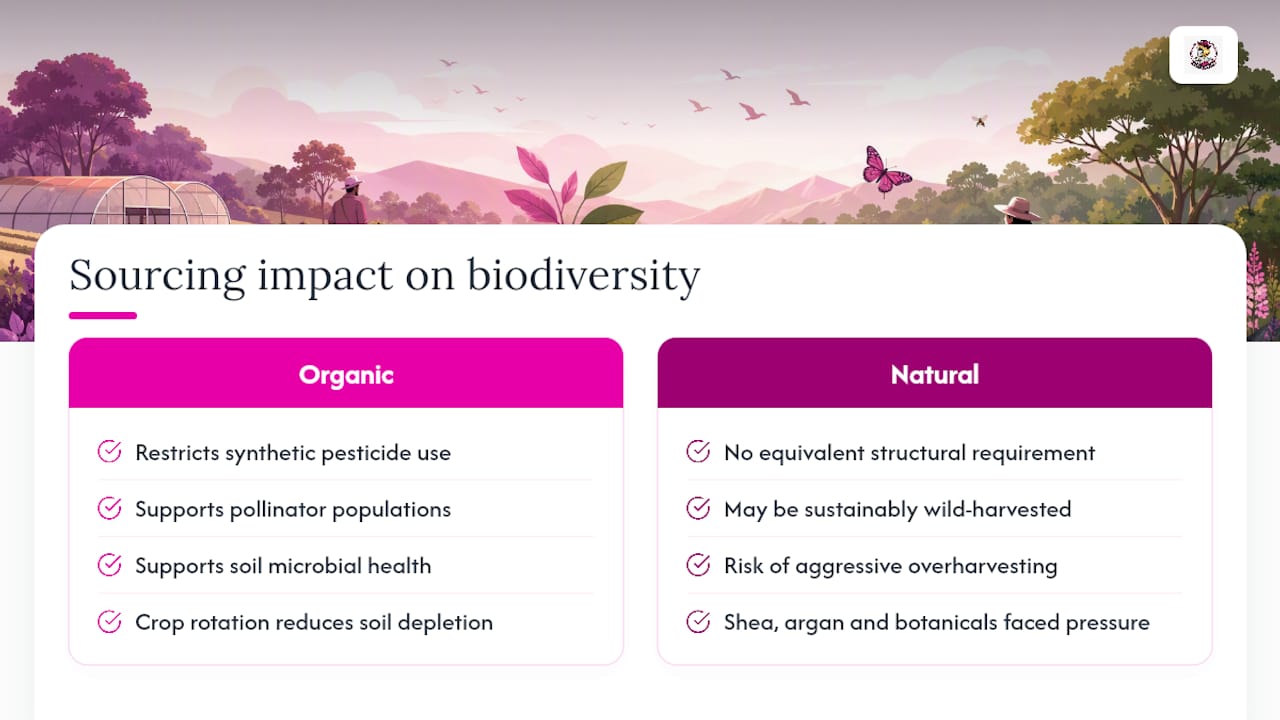 Sourcing impact on biodiversity

Organic

Restricts synthetic pesticide use

Supports pollinator populations

Supports soil microbial health

Crop rotation reduces soil depletion

Natural

No equivalent structural requirement

May be sustainably wild-harvested

Risk of aggressive overharvesting

Shea, argan and botanicals faced pressure